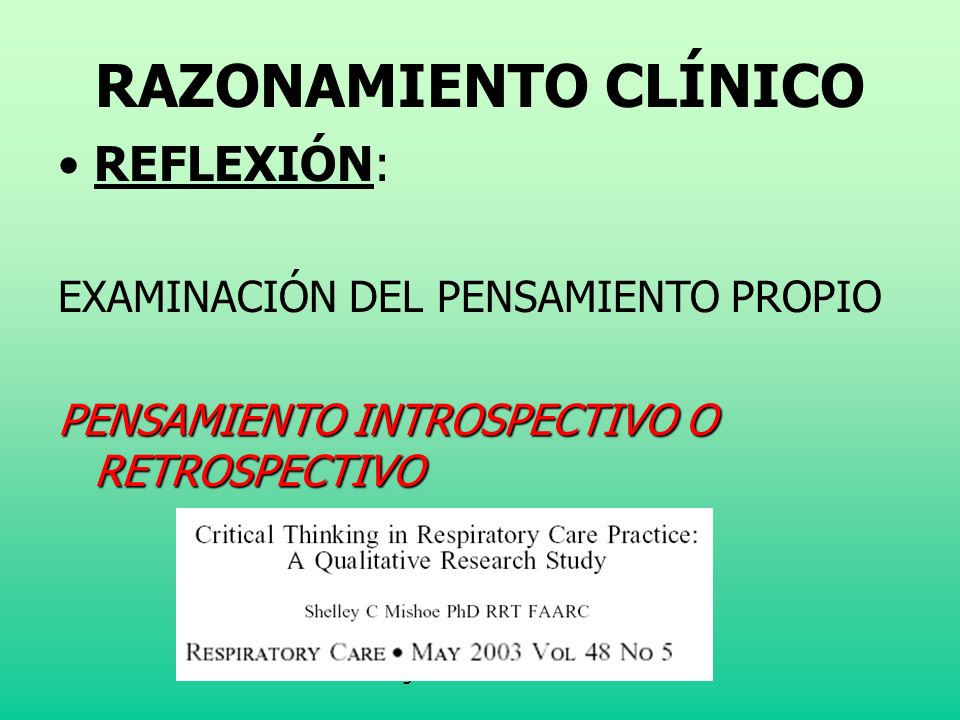 RAZONAMIENTO CLÍNICO

• REFLEXIÓN:

EXAMINACIÓN DEL PENSAMIENTO PROPIO

PENSAMIENTO INTROSPECTIVO O RETROSPECTIVO

Critical Thinking in Respiratory Care Practice: A Qualitative Research Study

Shelley C Mishoe PhD RRT FAARC

RESPIRATORY CARE • MAY 2003 VOL 48 NO 5